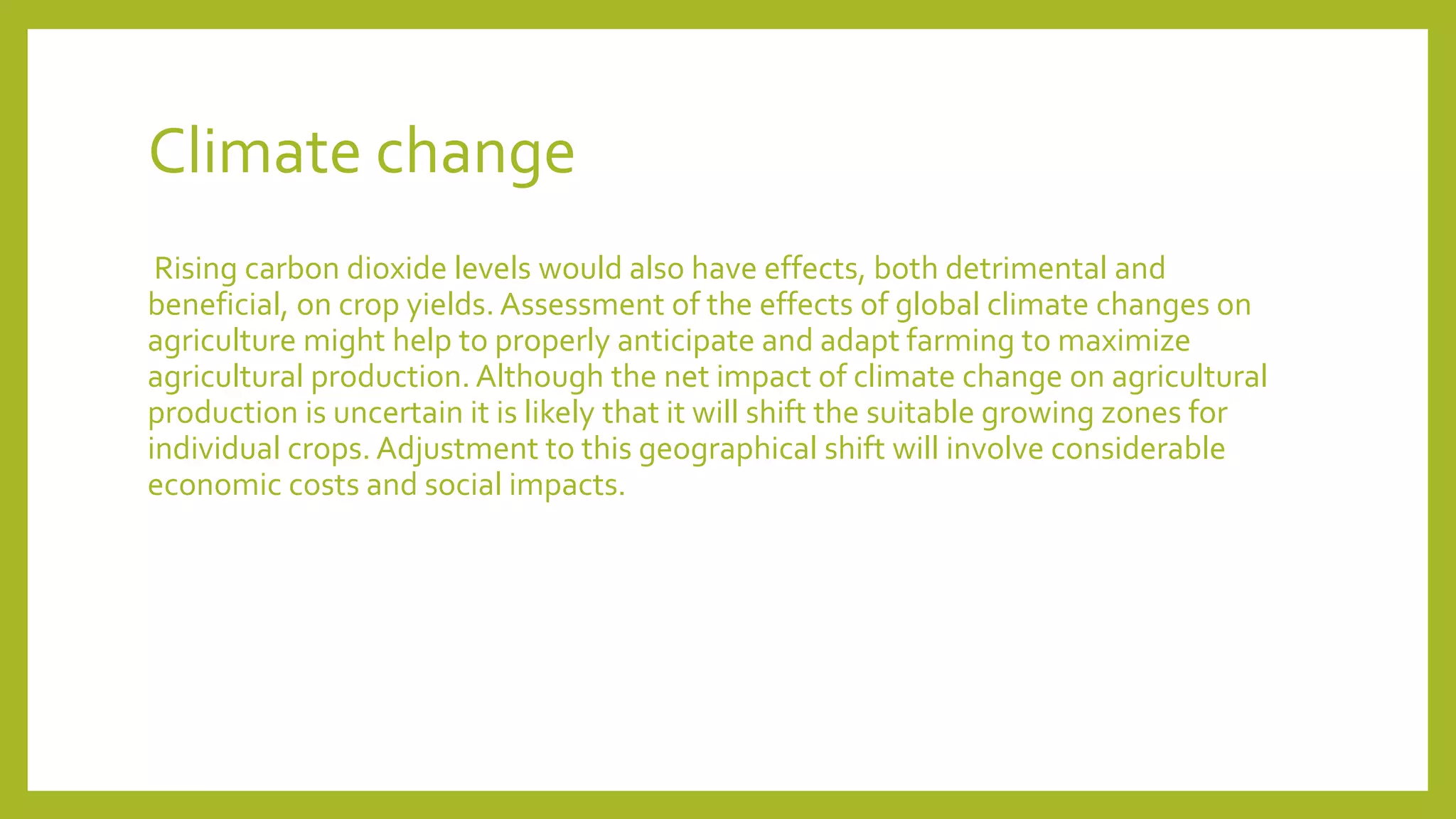 Climate change

Rising carbon dioxide levels would also have effects, both detrimental and beneficial, on crop yields. Assessment of the effects of global climate changes on agriculture might help to properly anticipate and adapt farming to maximize agricultural production. Although the net impact of climate change on agricultural production is uncertain it is likely that it will shift the suitable growing zones for individual crops. Adjustment to this geographical shift will involve considerable economic costs and social impacts.